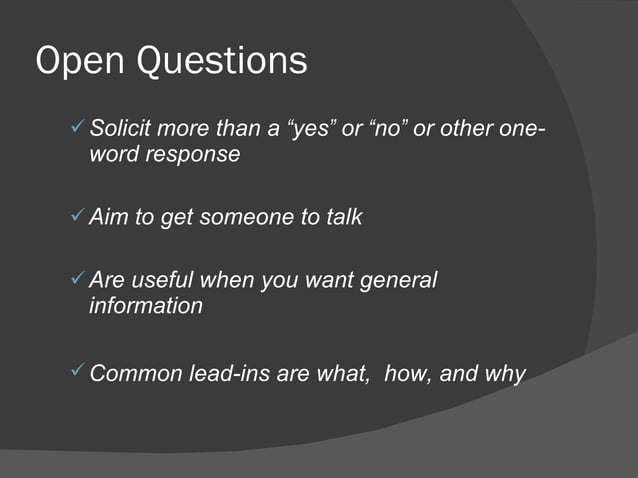 Open Questions

✓ Solicit more than a “yes” or “no” or other one-word response

✓ Aim to get someone to talk

✓ Are useful when you want general information

✓ Common lead-ins are what, how, and why